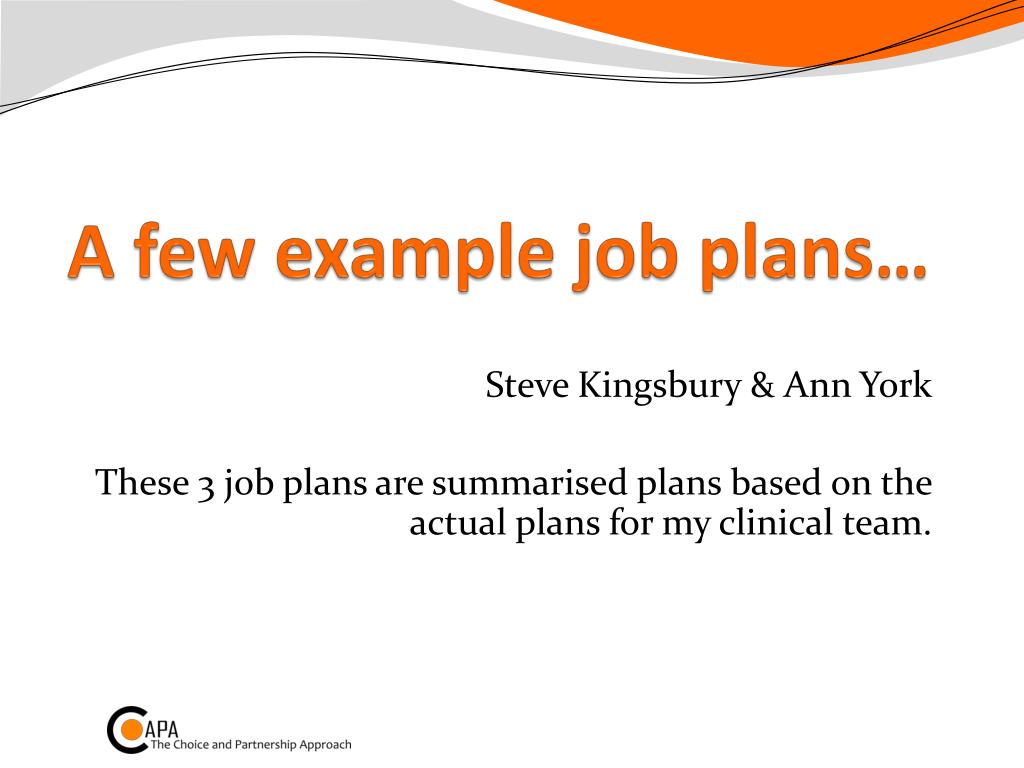 A few example job plans…

Steve Kingsbury & Ann York

These 3 job plans are summarised plans based on the actual plans for my clinical team.

CAPA
The Choice and Partnership Approach